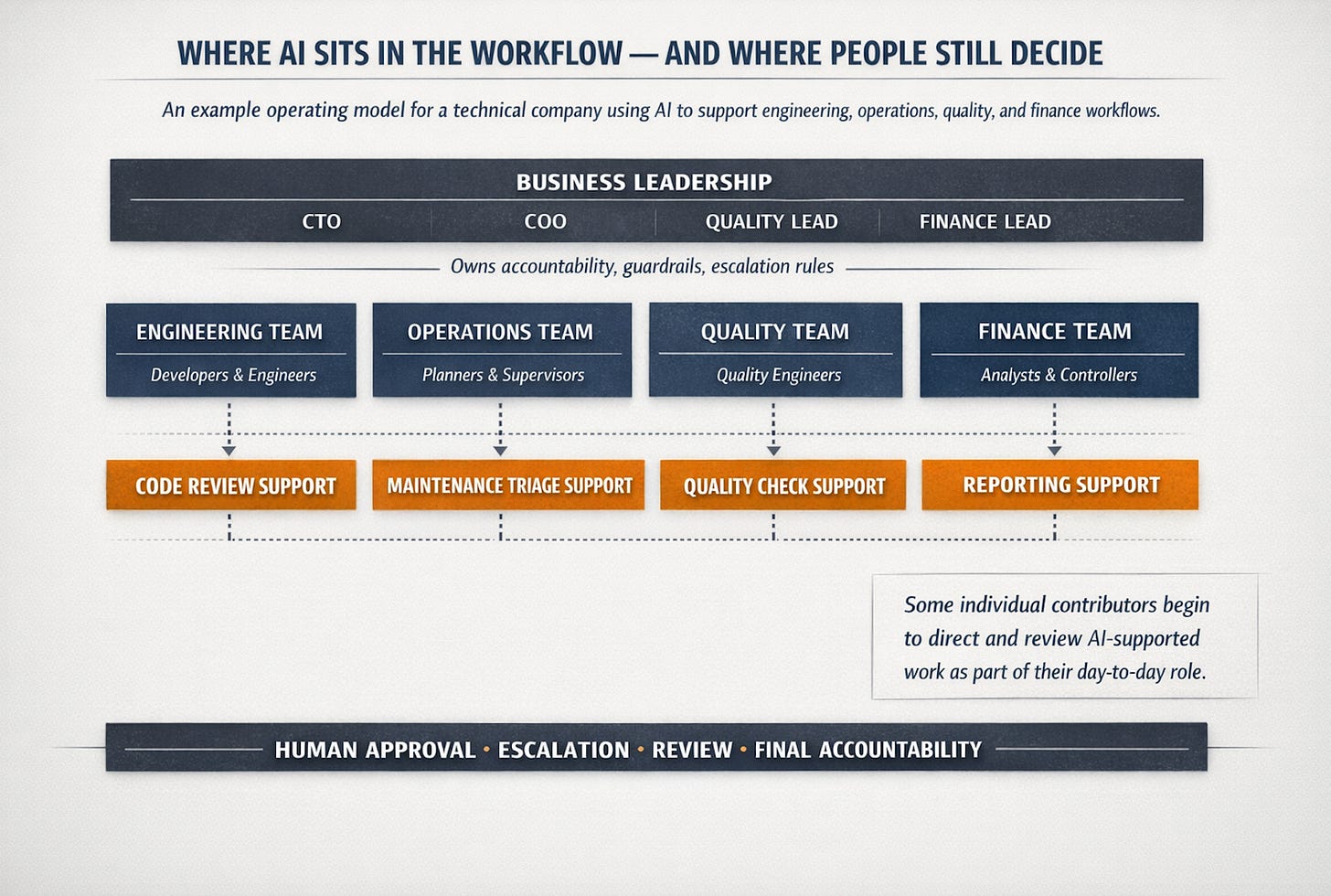 WHERE AI SITS IN THE WORKFLOW — AND WHERE PEOPLE STILL DECIDE

An example operating model for a technical company using AI to support engineering, operations, quality, and finance workflows.

BUSINESS LEADERSHIP

CTO

COO

QUALITY LEAD

FINANCE LEAD

Owns accountability, guardrails, escalation rules

ENGINEERING TEAM
Developers & Engineers

OPERATIONS TEAM
Planners & Supervisors

QUALITY TEAM
Quality Engineers

FINANCE TEAM
Analysts & Controllers

CODE REVIEW SUPPORT

MAINTENANCE TRIAGE SUPPORT

QUALITY CHECK SUPPORT

REPORTING SUPPORT

Some individual contributors begin to direct and review AI-supported work as part of their day-to-day role.

HUMAN APPROVAL • ESCALATION • REVIEW • FINAL ACCOUNTABILITY